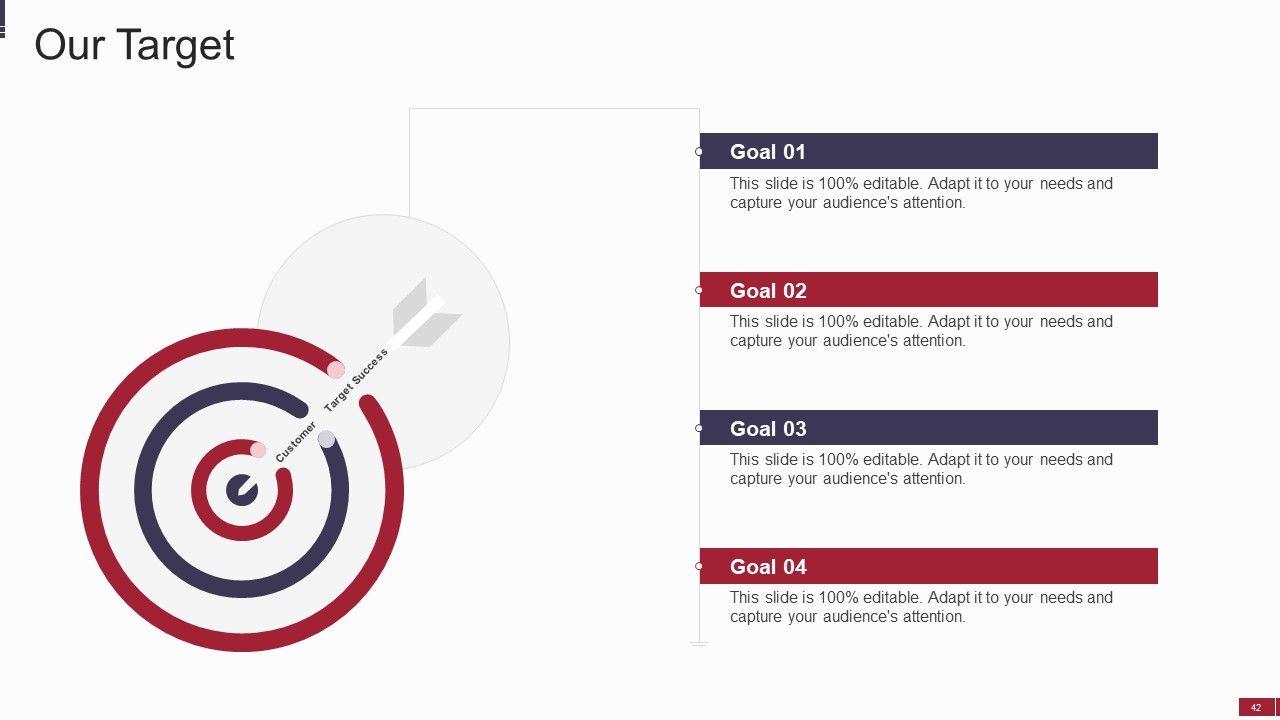 Our Target

Customer

Target Success

Goal 01

This slide is 100% editable. Adapt it to your needs and capture your audience's attention.

Goal 02

This slide is 100% editable. Adapt it to your needs and capture your audience's attention.

Goal 03

This slide is 100% editable. Adapt it to your needs and capture your audience's attention.

Goal 04

This slide is 100% editable. Adapt it to your needs and capture your audience's attention.

42